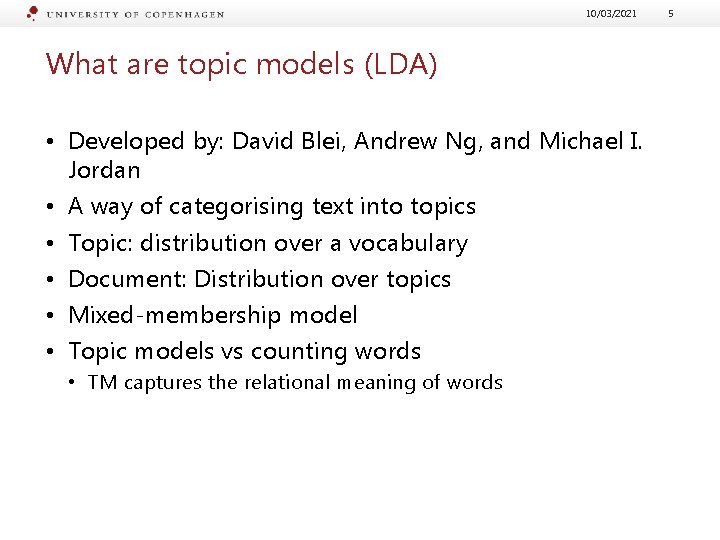 UNIVERSITY OF COPENHAGEN 10/03/2021 5

What are topic models (LDA)

• Developed by: David Blei, Andrew Ng, and Michael I. Jordan
• A way of categorising text into topics
• Topic: distribution over a vocabulary
• Document: Distribution over topics
• Mixed-membership model
• Topic models vs counting words
  • TM captures the relational meaning of words